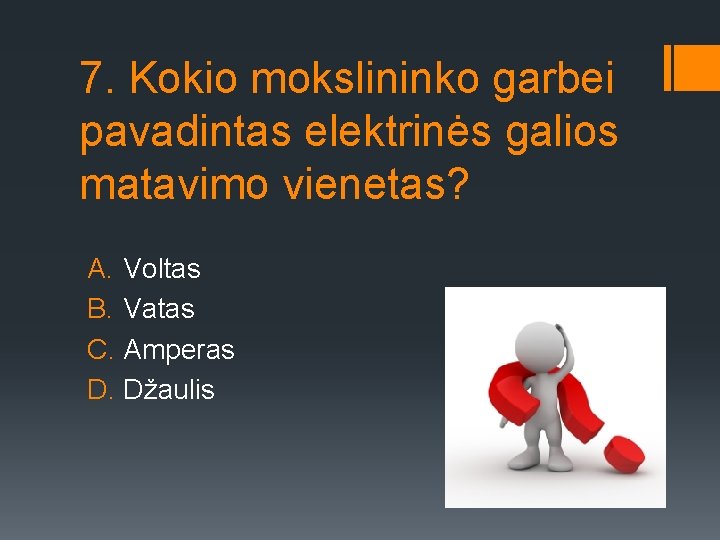 7. Kokio mokslininko garbei pavadintas elektrinės galios matavimo vienetas?

A. Voltas
B. Vatas
C. Amperas
D. Džaulis